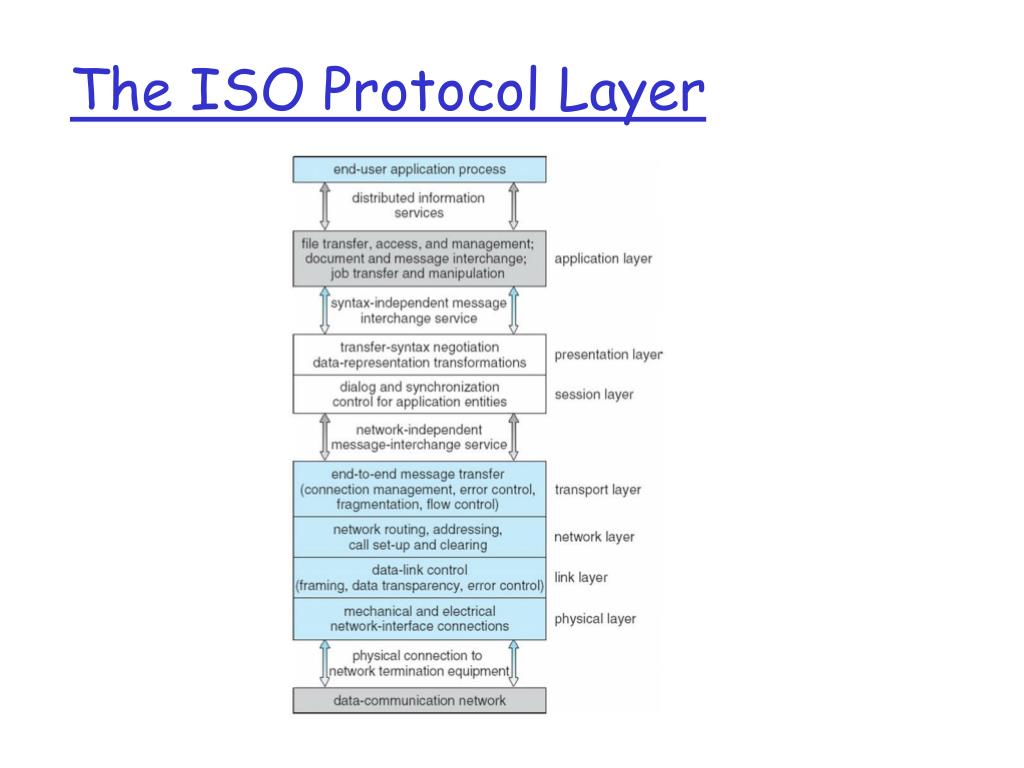 The ISO Protocol Layer

end-user application process

distributed information services

file transfer, access, and management; document and message interchange; job transfer and manipulation

application layer

syntax-independent message interchange service

transfer-syntax negotiation data-representation transformations

presentation layer

dialog and synchronization control for application entities

session layer

network-independent message-interchange service

end-to-end message transfer (connection management, error control, fragmentation, flow control)

transport layer

network routing, addressing, call set-up and clearing

network layer

data-link control (framing, data transparency, error control)

link layer

mechanical and electrical network-interface connections

physical layer

physical connection to network termination equipment

data-communication network